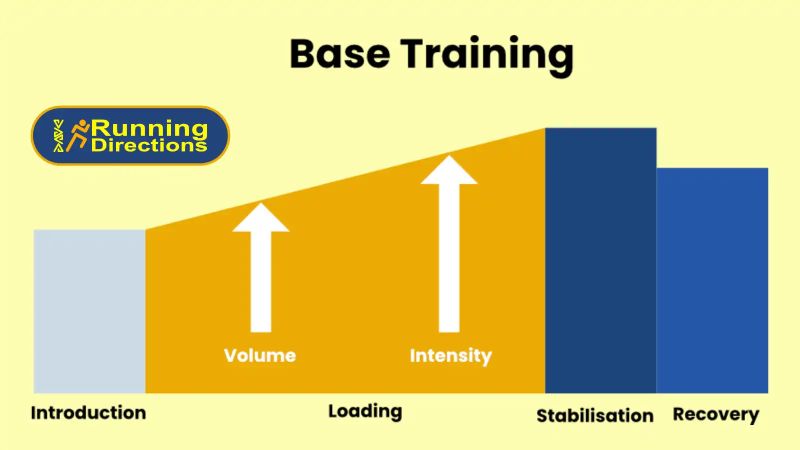 Base Training

Running Directions

Volume

Intensity

Introduction

Loading

Stabilisation

Recovery